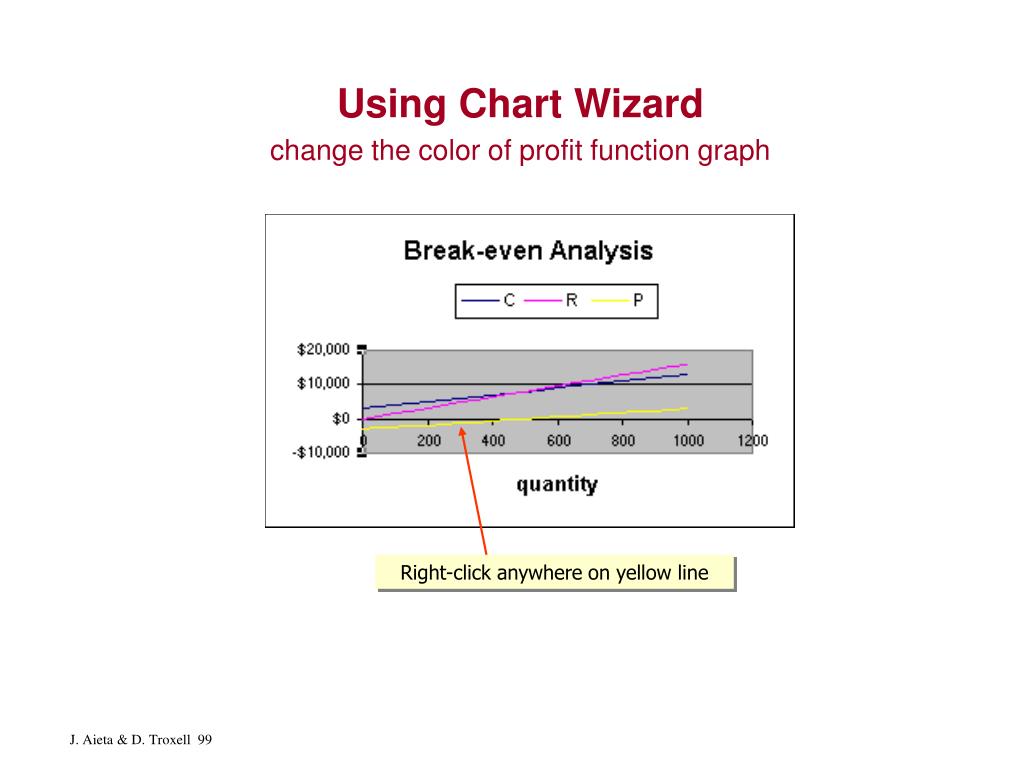 Using Chart Wizard
change the color of profit function graph

Break-even Analysis

C R P

$20,000
$10,000
$0
-$10,000

0 200 400 600 800 1000 1200

quantity

Right-click anywhere on yellow line

J. Aieta & D. Troxell 99